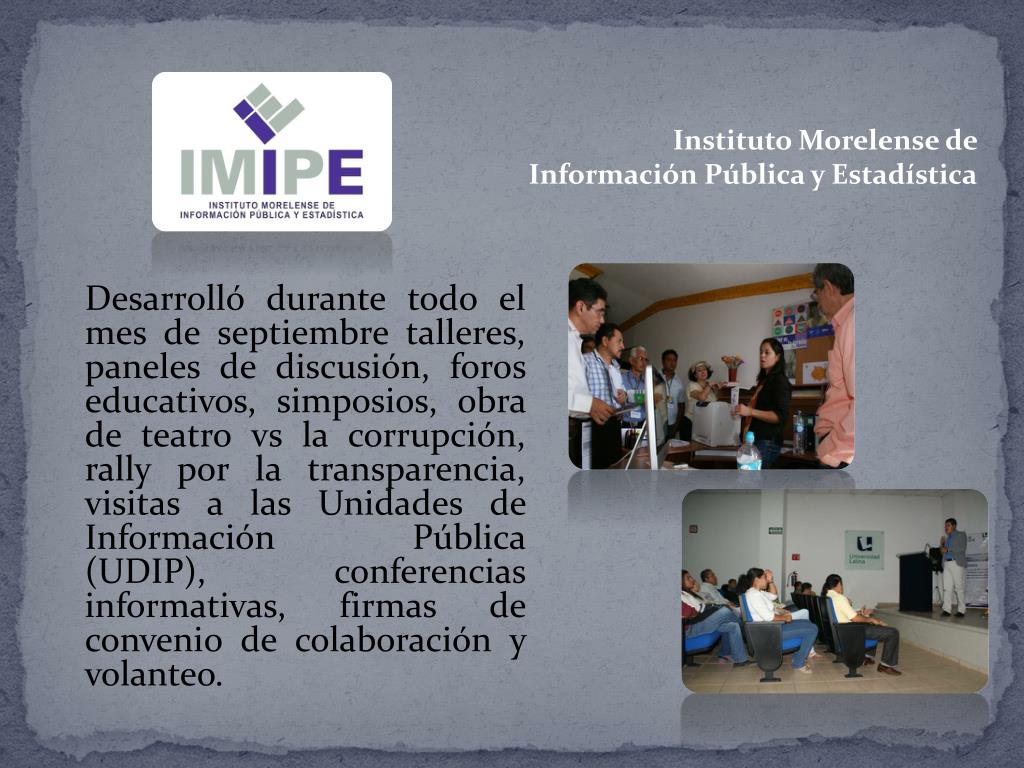 IMIPE
INSTITUTO MORELENSE DE INFORMACIÓN PÚBLICA Y ESTADÍSTICA

Instituto Morelense de Información Pública y Estadística

Desarrolló durante todo el mes de septiembre talleres, paneles de discusión, foros educativos, simposios, obra de teatro vs la corrupción, rally por la transparencia, visitas a las Unidades de Información Pública (UDIP), conferencias informativas, firmas de convenio de colaboración y volanteo.

Universidad Latina